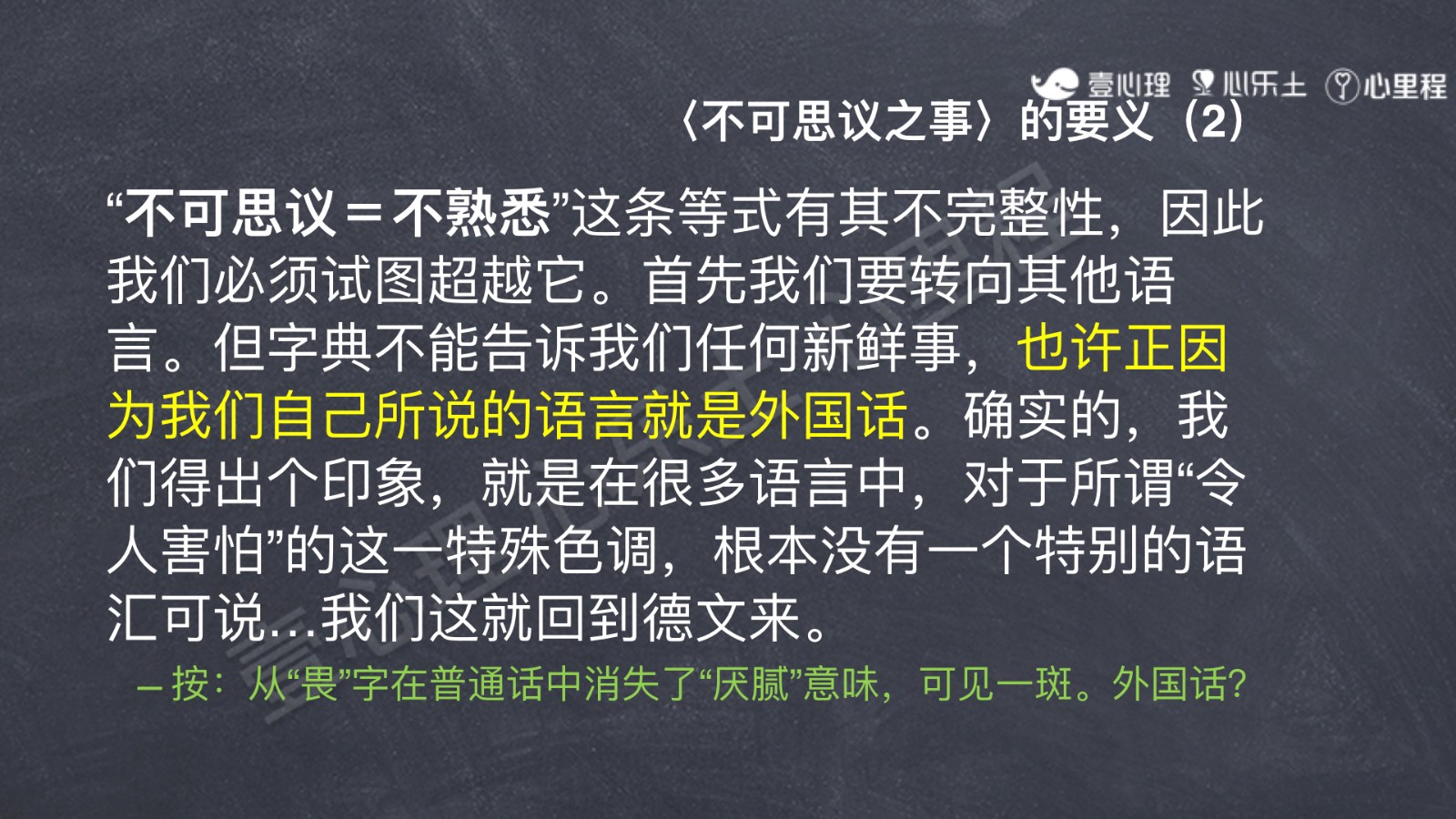 壹心理 心乐土 心里程

〈不可思议之事〉的要义（2）

“不可思议＝不熟悉”这条等式有其不完整性，因此我们必须试图超越它。首先我们要转向其他语言。但字典不能告诉我们任何新鲜事，也许正因为我们自己所说的语言就是外国话。确实的，我们得出个印象，就是在很多语言中，对于所谓“令人害怕”的这一特殊色调，根本没有一个特别的语汇可说…我们这就回到德文来。

– 按：从“畏”字在普通话中消失了“厌腻”意味，可见一斑。外国话?